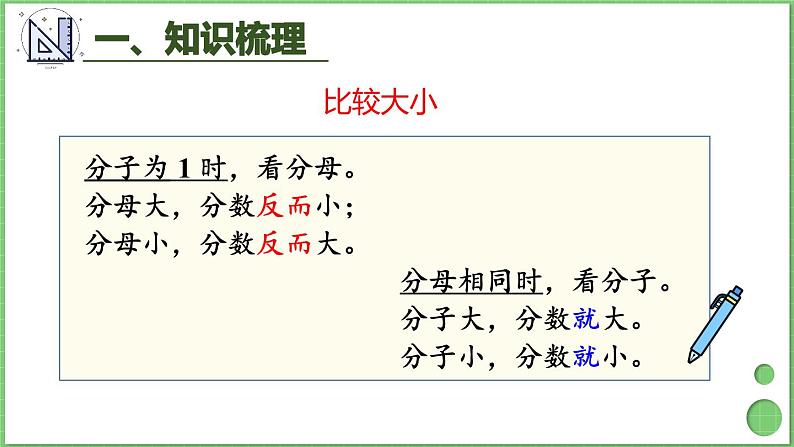 一、知识梳理

比较大小

分子为 1 时，看分母。
分母大，分数反而小；
分母小，分数反而大。

分母相同时，看分子。
分子大，分数就大。
分子小，分数就小。